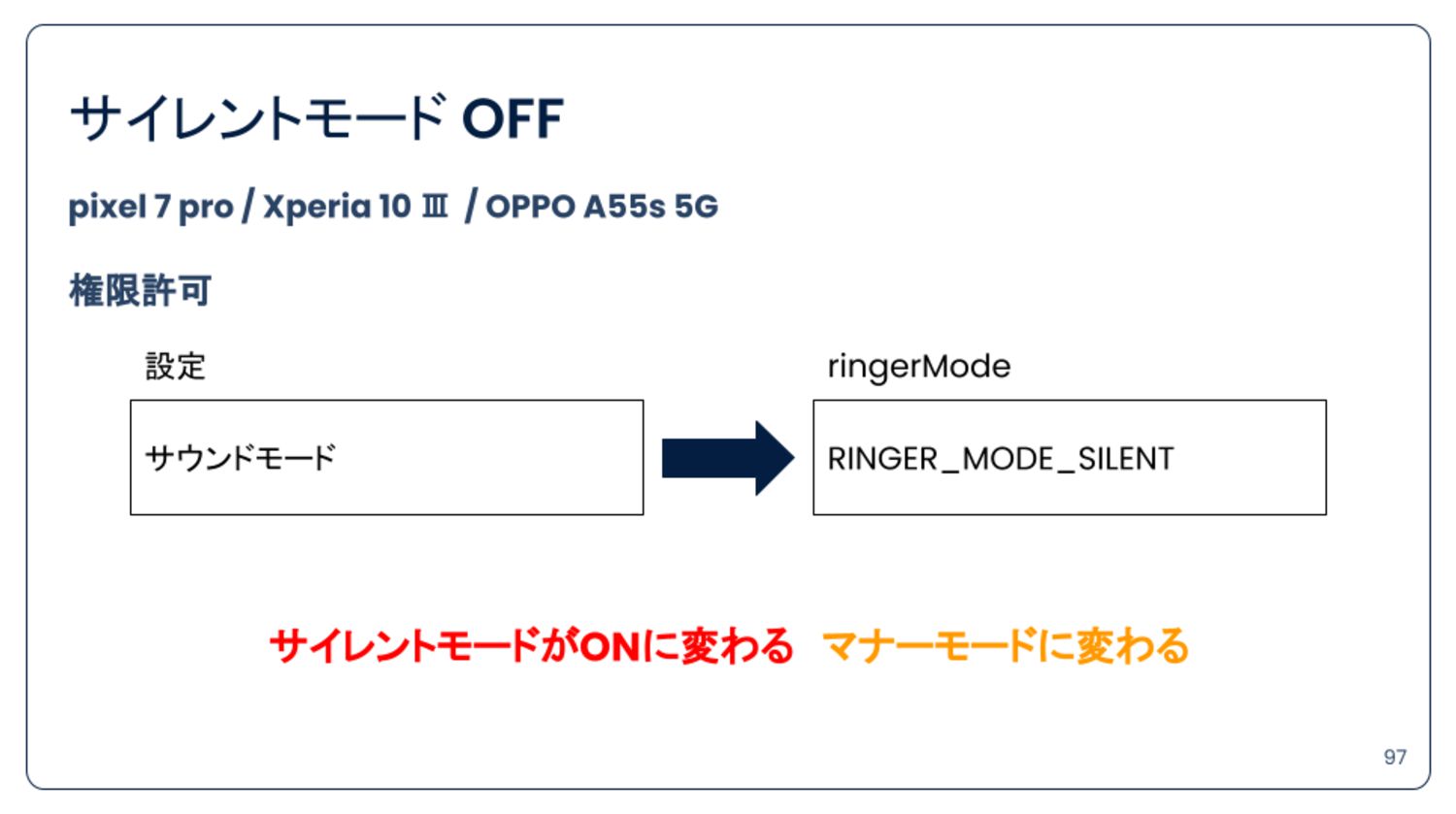 サイレントモード OFF

pixel 7 pro / Xperia 10 Ⅲ / OPPO A55s 5G

権限許可

設定

サウンドモード

ringerMode

RINGER_MODE_SILENT

サイレントモードがONに変わる マナーモードに変わる

97